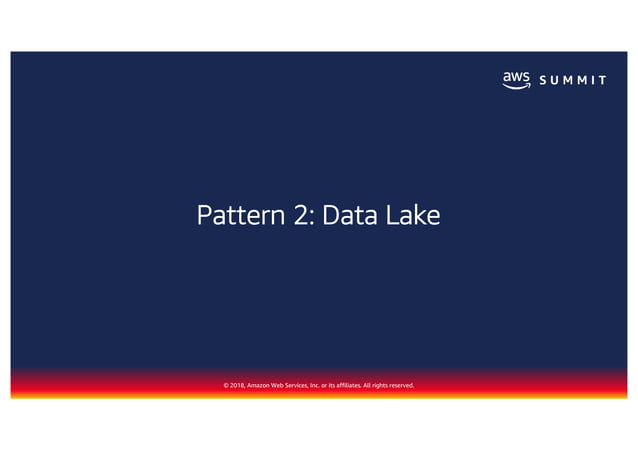 aws SUMMIT

Pattern 2: Data Lake

© 2018, Amazon Web Services, Inc. or its affiliates. All rights reserved.